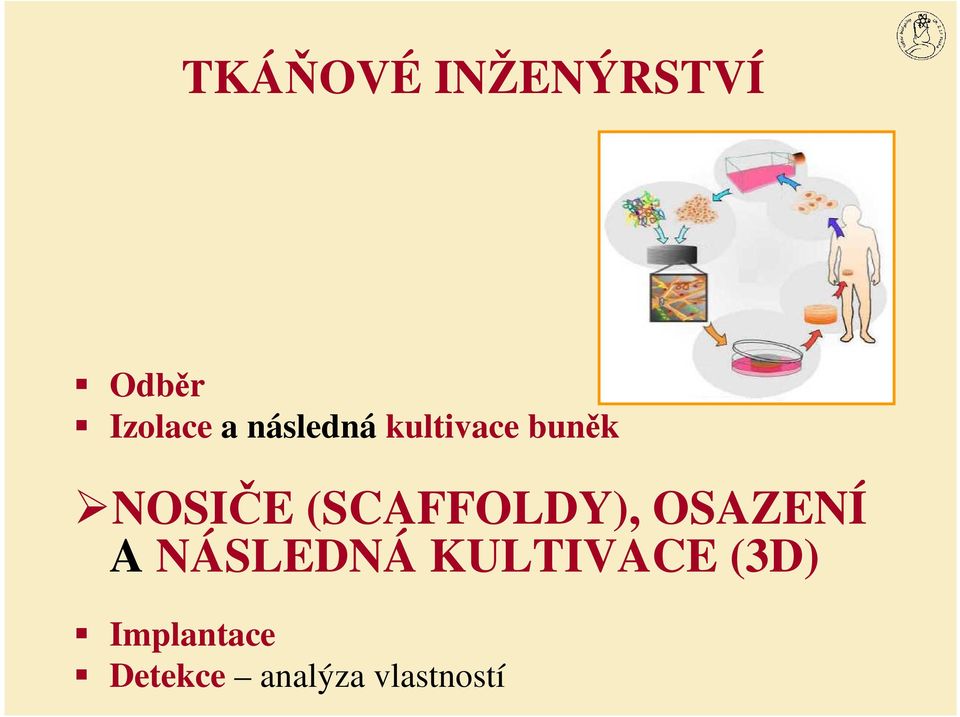 TKÁŇOVÉ INŽENÝRSTVÍ

▪ Odběr
▪ Izolace a následná kultivace buněk

➢NOSIČE (SCAFFOLDY), OSAZENÍ A NÁSLEDNÁ KULTIVACE (3D)

▪ Implantace
▪ Detekce – analýza vlastností